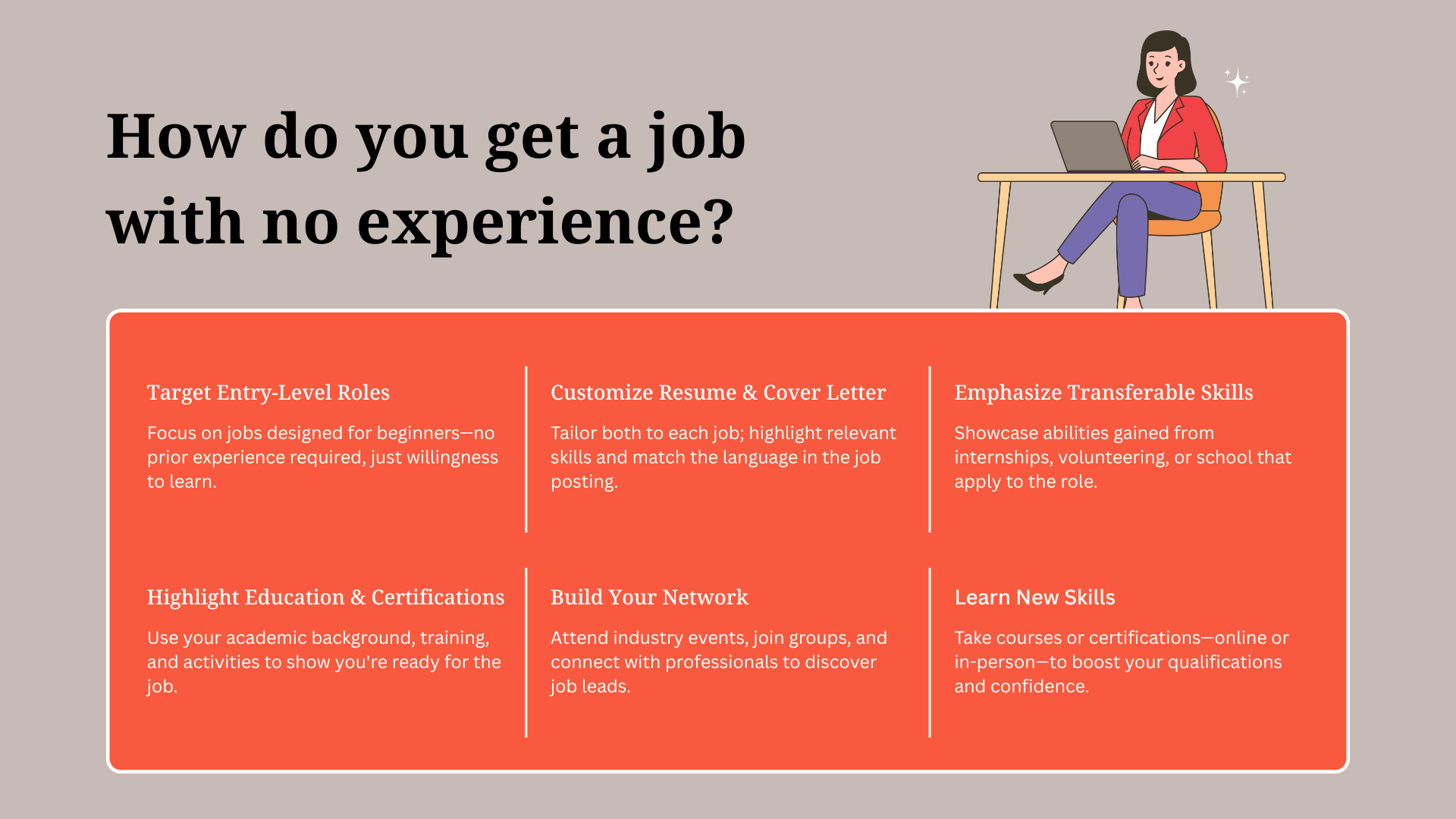 How do you get a job with no experience?

Target Entry-Level Roles

Focus on jobs designed for beginners—no prior experience required, just willingness to learn.

Customize Resume & Cover Letter

Tailor both to each job; highlight relevant skills and match the language in the job posting.

Emphasize Transferable Skills

Showcase abilities gained from internships, volunteering, or school that apply to the role.

Highlight Education & Certifications

Use your academic background, training, and activities to show you're ready for the job.

Build Your Network

Attend industry events, join groups, and connect with professionals to discover job leads.

Learn New Skills

Take courses or certifications—online or in-person—to boost your qualifications and confidence.